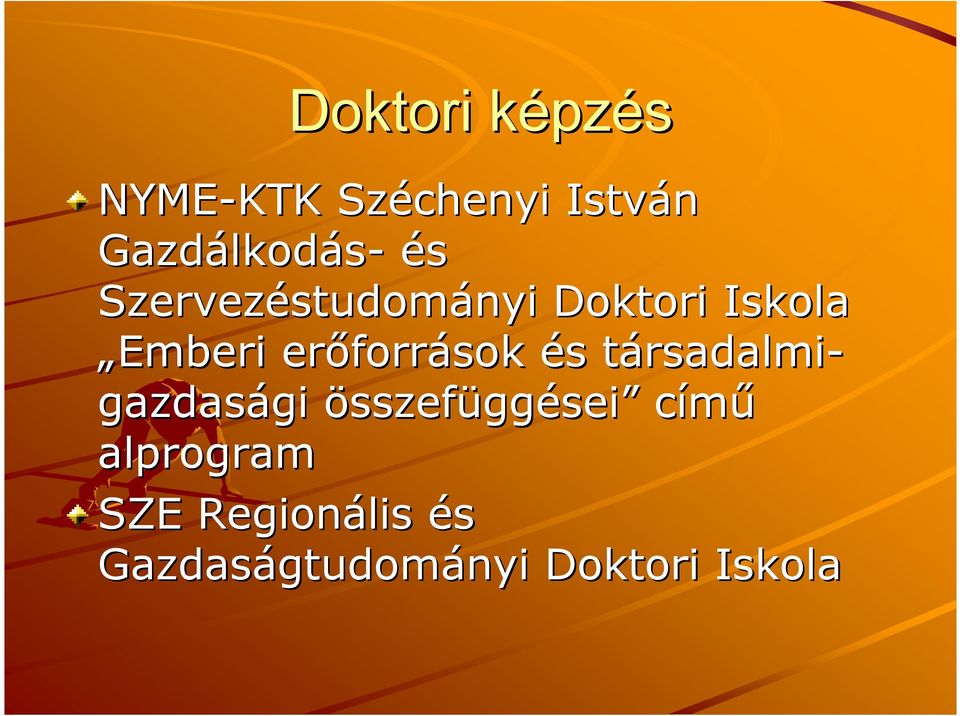 Doktori képzés

NYME-KTK Széchenyi István Gazdálkodás- és Szervezéstudományi Doktori Iskola „Emberi erőforrások és társadalmi-gazdasági összefüggései” című alprogram

SZE Regionális és Gazdaságtudományi Doktori Iskola